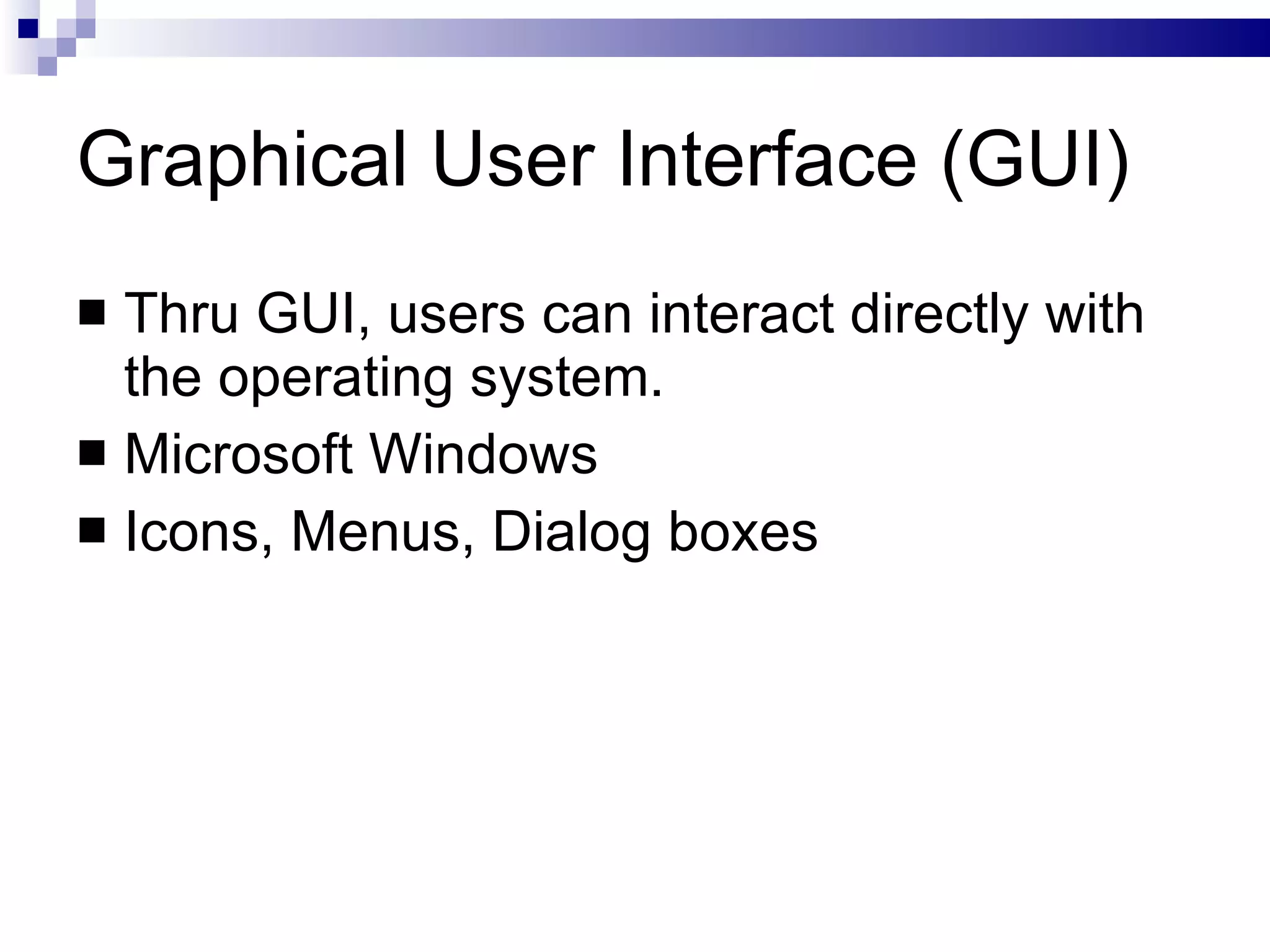 Graphical User Interface (GUI)

■ Thru GUI, users can interact directly with the operating system.
■ Microsoft Windows
■ Icons, Menus, Dialog boxes